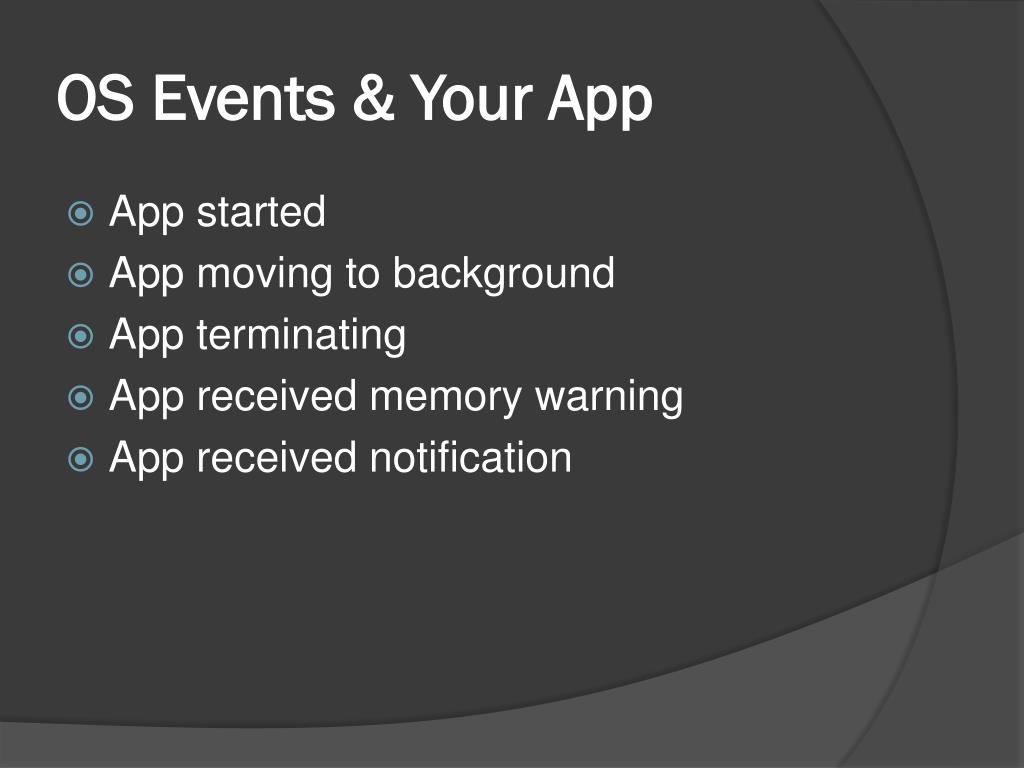 OS Events & Your App

App started
App moving to background
App terminating
App received memory warning
App received notification